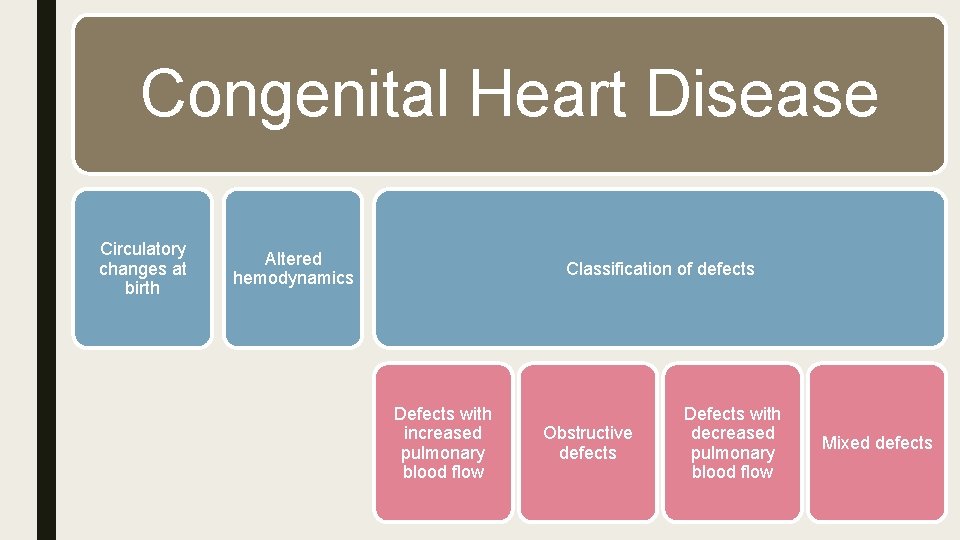 Congenital Heart Disease

Circulatory changes at birth

Altered hemodynamics

Classification of defects

Defects with increased pulmonary blood flow

Obstructive defects

Defects with decreased pulmonary blood flow

Mixed defects